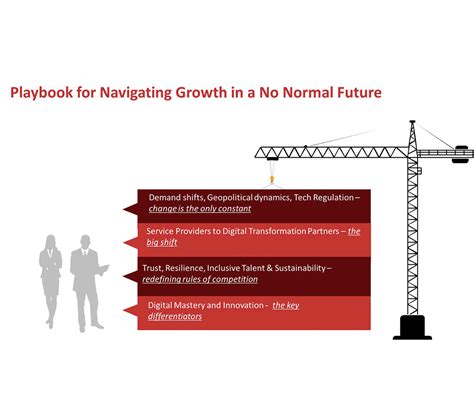 Playbook for Navigating Growth in a No Normal Future

Demand shifts, Geopolitical dynamics, Tech Regulation – change is the only constant

Service Providers to Digital Transformation Partners – the big shift

Trust, Resilience, Inclusive Talent & Sustainability – redefining rules of competition

Digital Mastery and Innovation - the key differentiators